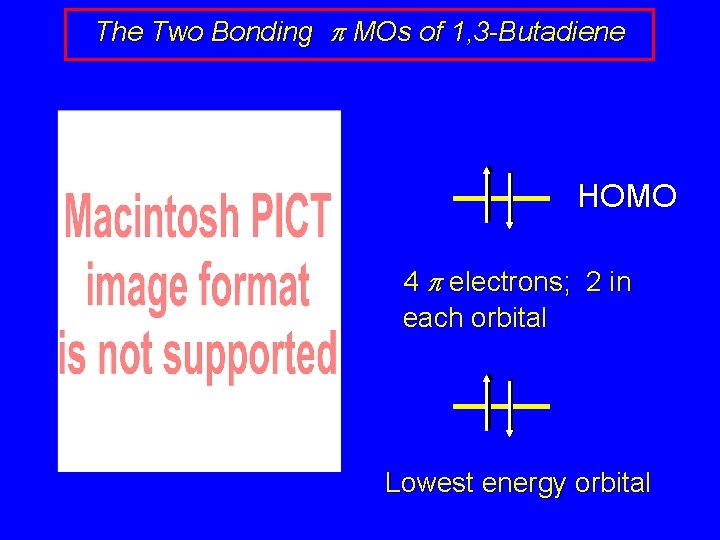 The Two Bonding $\pi$ MOs of 1,3-Butadiene

Macintosh PICT image format is not supported

HOMO

4 $\pi$ electrons; 2 in each orbital

Lowest energy orbital